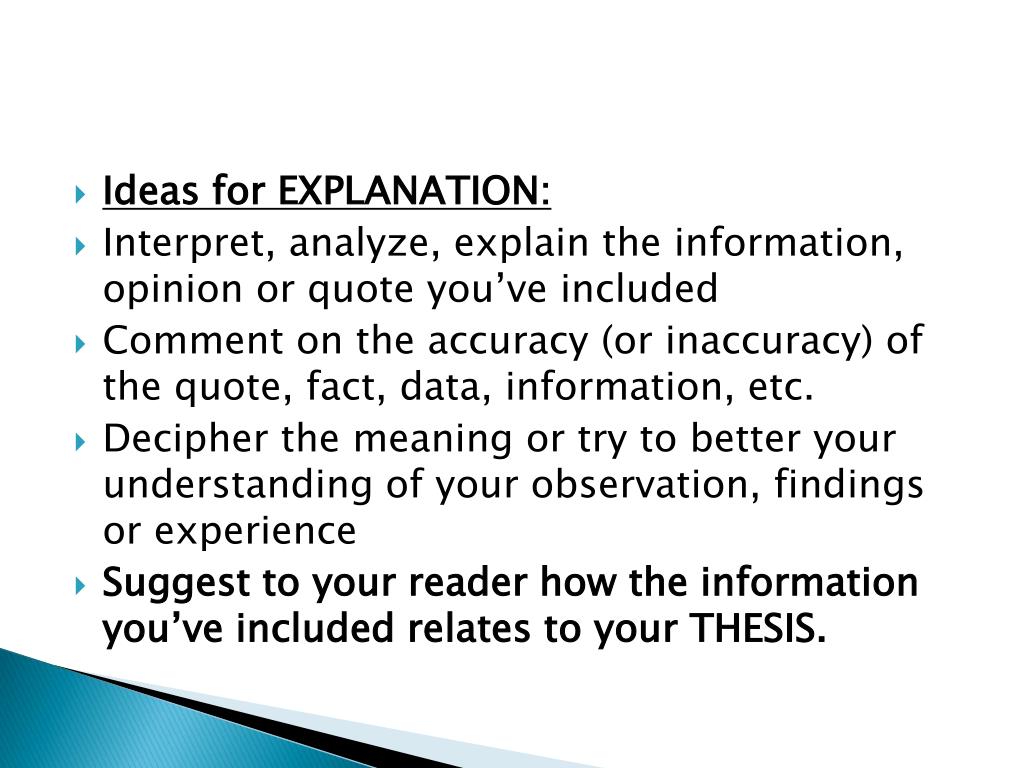 Ideas for EXPLANATION:

Interpret, analyze, explain the information, opinion or quote you've included

Comment on the accuracy (or inaccuracy) of the quote, fact, data, information, etc.

Decipher the meaning or try to better your understanding of your observation, findings or experience

Suggest to your reader how the information you've included relates to your THESIS.